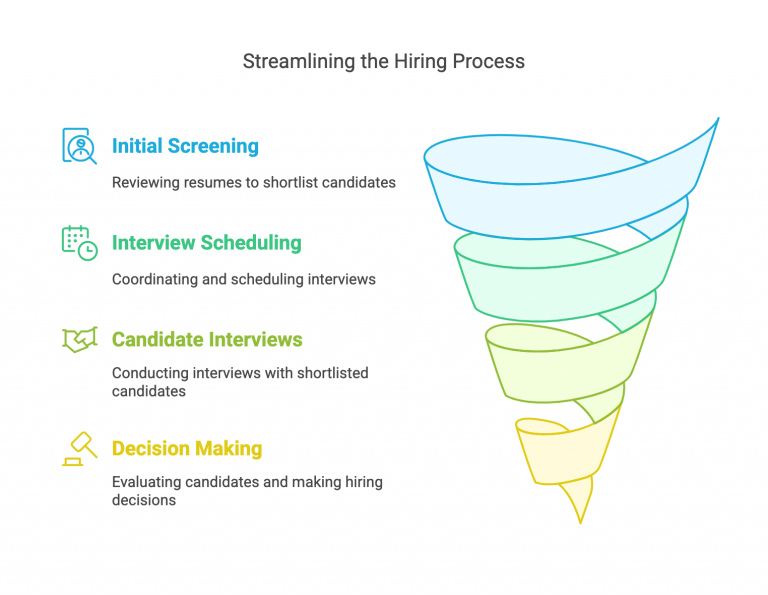 Streamlining the Hiring Process

Initial Screening

Reviewing resumes to shortlist candidates

Interview Scheduling

Coordinating and scheduling interviews

Candidate Interviews

Conducting interviews with shortlisted candidates

Decision Making

Evaluating candidates and making hiring decisions